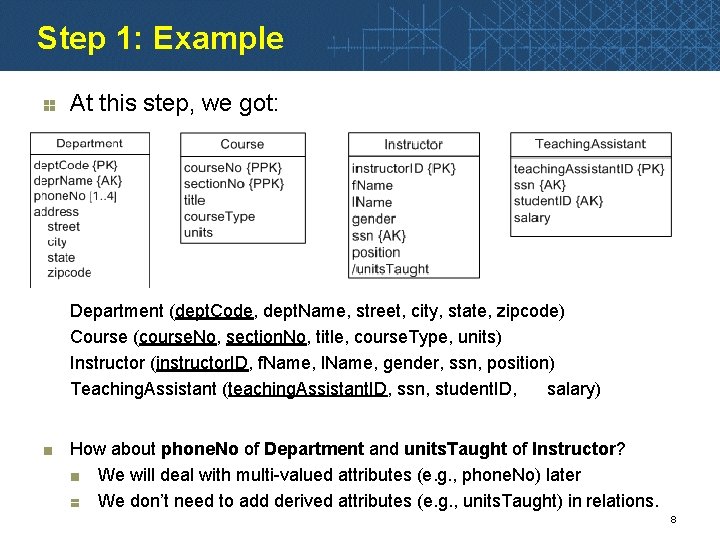 Step 1: Example

At this step, we got:

Department
deptCode {PK}
deprName {AK}
phoneNo [1..4]
address
street
city
state
zipcode

Course
courseNo {PPK}
sectionNo {PPK}
title
courseType
units

Instructor
instructorID {PK}
fName
lName
gender
ssn {AK}
position
/unitsTaught

TeachingAssistant
teachingAssistantID {PK}
ssn {AK}
studentID {AK}
salary

Department (deptCode, deptName, street, city, state, zipcode)
Course (courseNo, sectionNo, title, courseType, units)
Instructor (instructorID, fName, lName, gender, ssn, position)
TeachingAssistant (teachingAssistantID, ssn, studentID, salary)

How about phoneNo of Department and unitsTaught of Instructor?

We will deal with multi-valued attributes (e.g., phoneNo) later

We don't need to add derived attributes (e.g., unitsTaught) in relations.

8